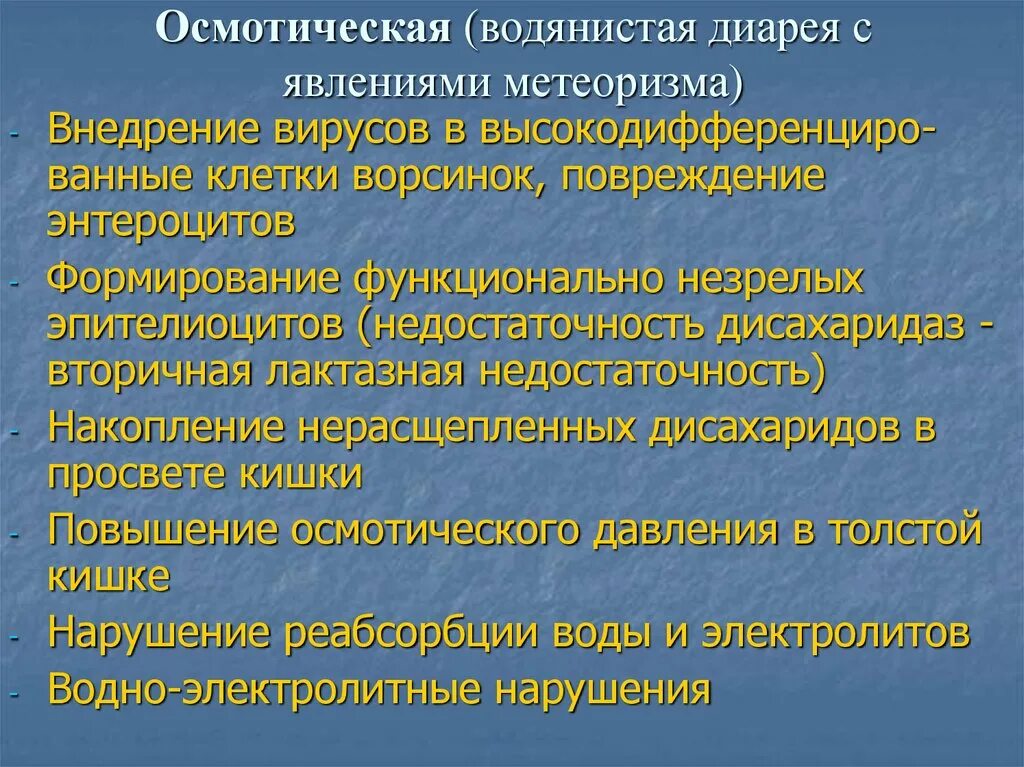 Осмотическая (водянистая диарея с явлениями метеоризма)

- Внедрение вирусов в высокодифференцированные клетки ворсинок, повреждение энтероцитов
- Формирование функционально незрелых эпителиоцитов (недостаточность дисахаридаз - вторичная лактазная недостаточность)
- Накопление нерасщепленных дисахаридов в просвете кишки
- Повышение осмотического давления в толстой кишке
- Нарушение реабсорбции воды и электролитов
- Водно-электролитные нарушения